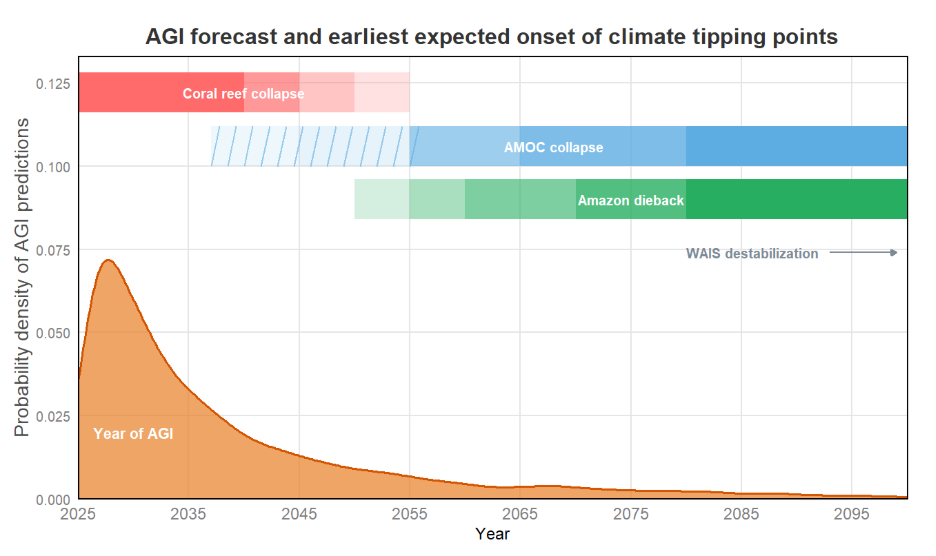 AGI forecast and earliest expected onset of climate tipping points

Probability density of AGI predictions

0.125
0.100
0.075
0.050
0.025
0.000

Coral reef collapse

AMOC collapse

Amazon dieback

WAIS destabilization

Year of AGI

2025
2035
2045
2055
2065
2075
2085
2095

Year